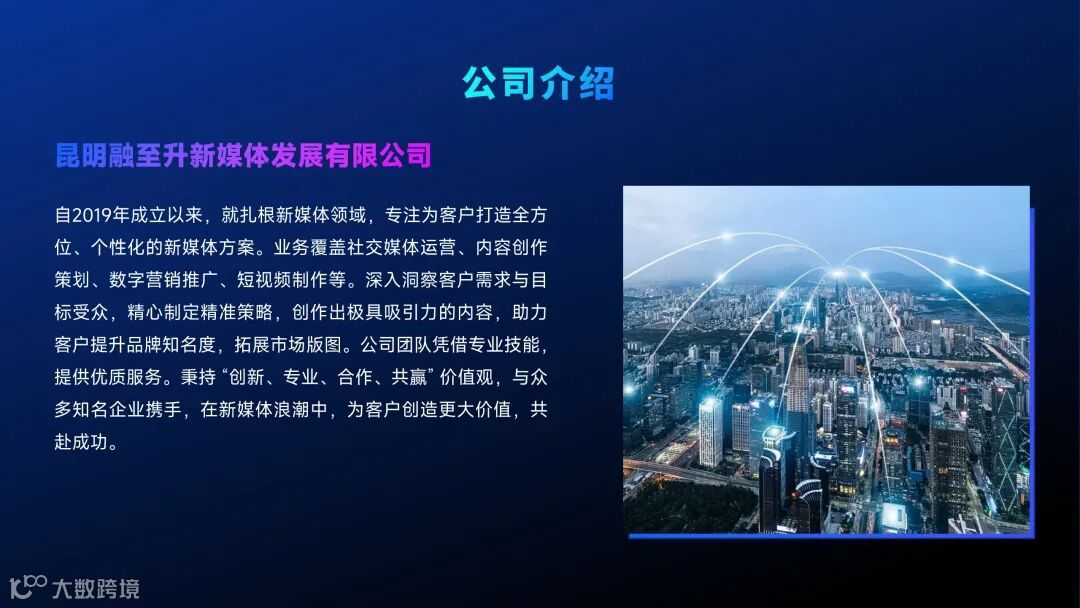 公司介绍

昆明融至升新媒体发展有限公司

自2019年成立以来，就扎根新媒体领域，专注为客户打造全方位、个性化的新媒体方案。业务覆盖社交媒体运营、内容创作策划、数字营销推广、短视频制作等。深入洞察客户需求与目标受众，精心制定精准策略，创作出极具吸引力的内容，助力客户提升品牌知名度，拓展市场版图。公司团队凭借专业技能，提供优质服务。秉持“创新、专业、合作、共赢”价值观，与众多知名企业携手，在新媒体浪潮中，为客户创造更大价值，共赴成功。

大数跨境